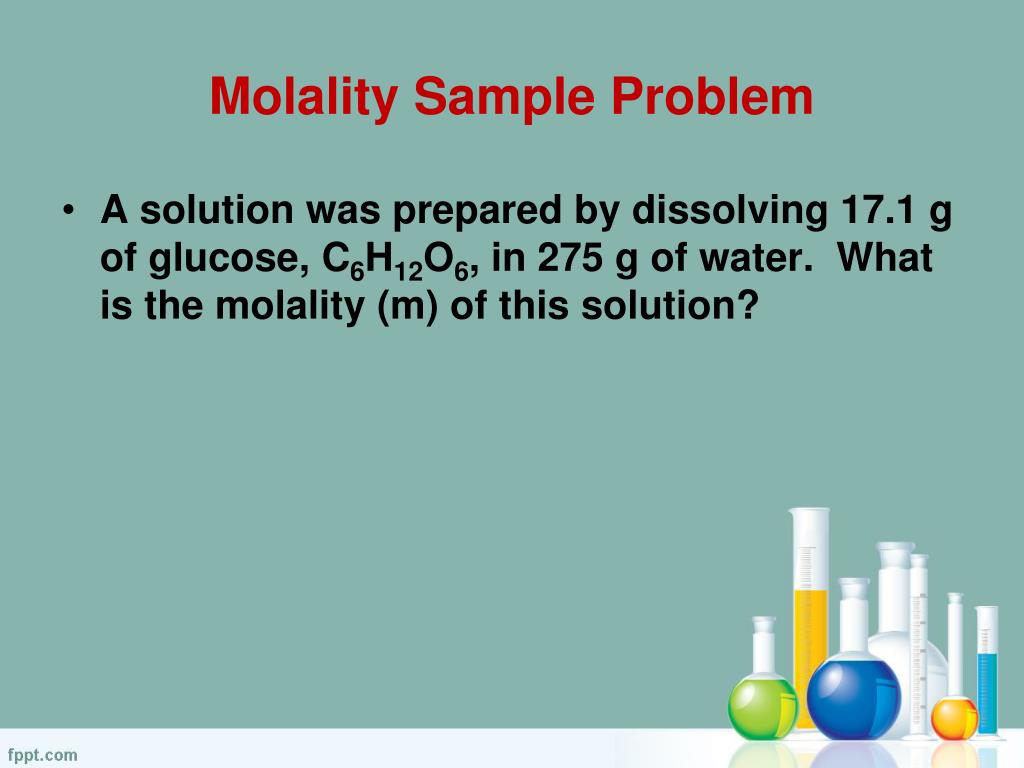 Molality Sample Problem

• A solution was prepared by dissolving 17.1 g of glucose, $C_6H_{12}O_6$, in 275 g of water. What is the molality (m) of this solution?

fppt.com